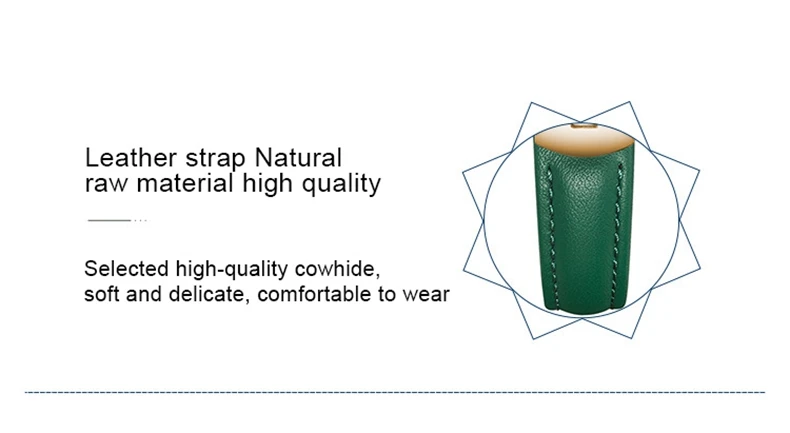 Leather strap Natural raw material high quality

Selected high-quality cowhide, soft and delicate, comfortable to wear